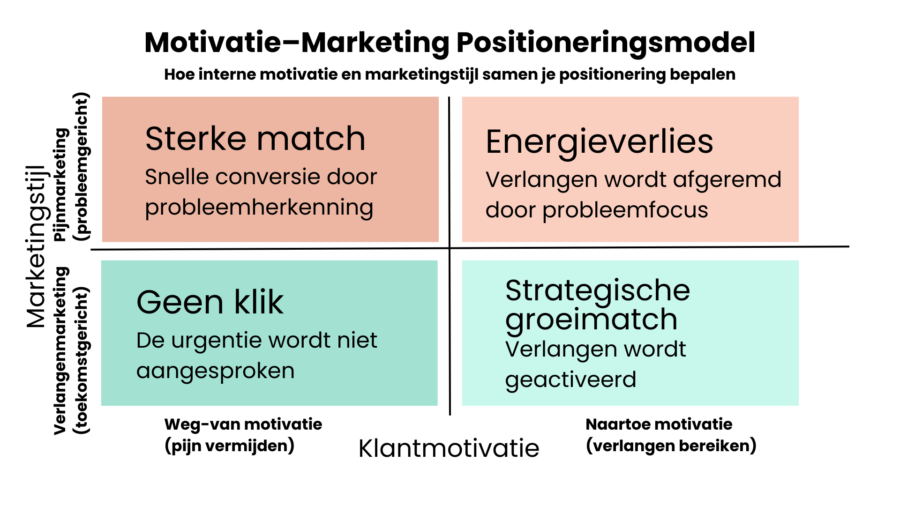 Motivatie–Marketing Positioneringsmodel
Hoe interne motivatie en marketingstijl samen je positionering bepalen

Marketingstijl

Pijnmarketing (probleemgericht)

Verlangenmarketing (toekomstgericht)

Sterke match
Snelle conversie door probleemherkenning

Energieverlies
Verlangen wordt afgeremd door probleemfocus

Geen klik
De urgentie wordt niet aangesproken

Strategische groeimatch
Verlangen wordt geactiveerd

Weg-van motivatie (pijn vermijden)

Klantmotivatie

Naartoe motivatie (verlangen bereiken)